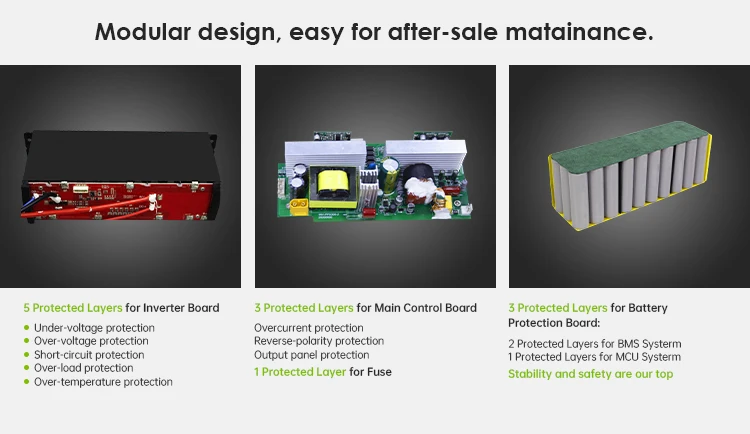 Modular design, easy for after-sale matainance.

5 Protected Layers for Inverter Board

- Under-voltage protection
- Over-voltage protection
- Short-circuit protection
- Over-load protection
- Over-temperature protection

3 Protected Layers for Main Control Board

Overcurrent protection
Reverse-polarity protection
Output panel protection

1 Protected Layer for Fuse

3 Protected Layers for Battery Protection Board:

2 Protected Layers for BMS Systerm
1 Protected Layers for MCU Systerm

Stability and safety are our top